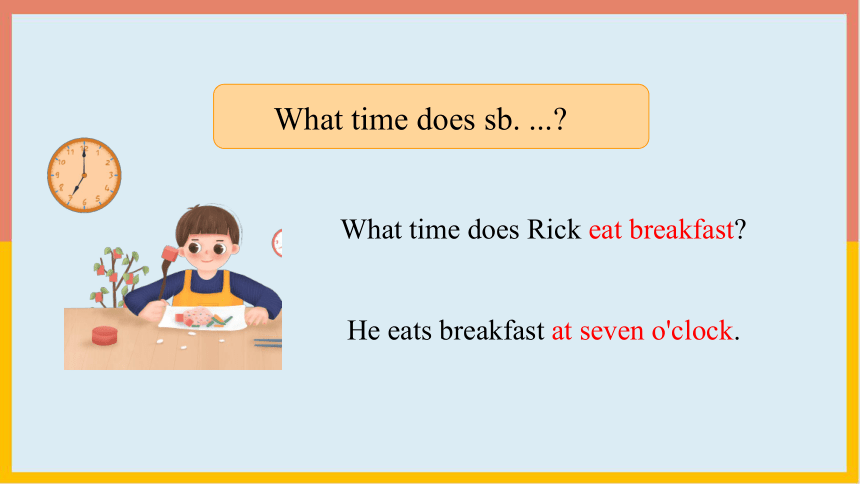 What time does sb. ...?

What time does Rick eat breakfast?

He eats breakfast at seven o'clock.